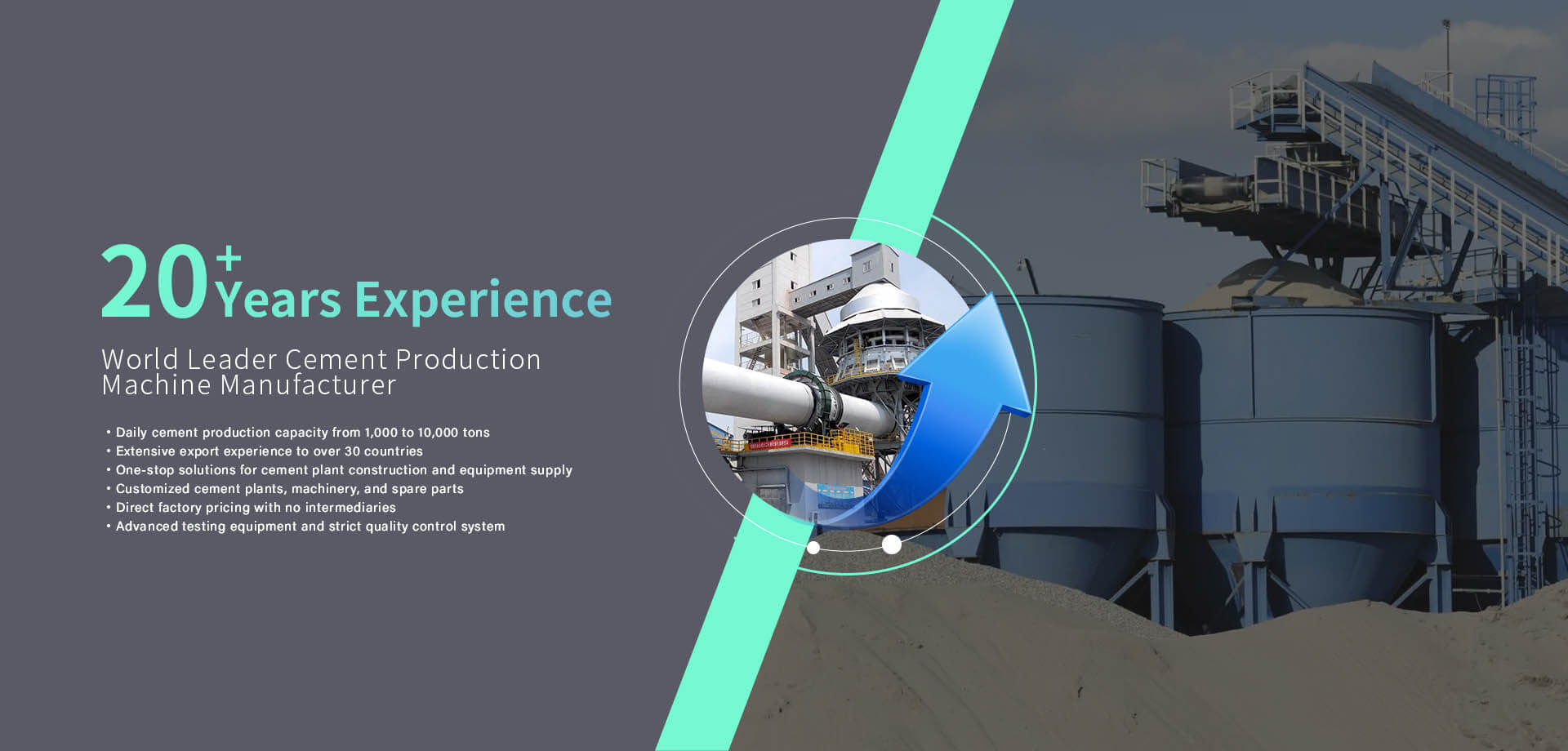 20+ Years Experience

World Leader Cement Production Machine Manufacturer

• Daily cement production capacity from 1,000 to 10,000 tons
• Extensive export experience to over 30 countries
• One-stop solutions for cement plant construction and equipment supply
• Customized cement plants, machinery, and spare parts
• Direct factory pricing with no intermediaries
• Advanced testing equipment and strict quality control system